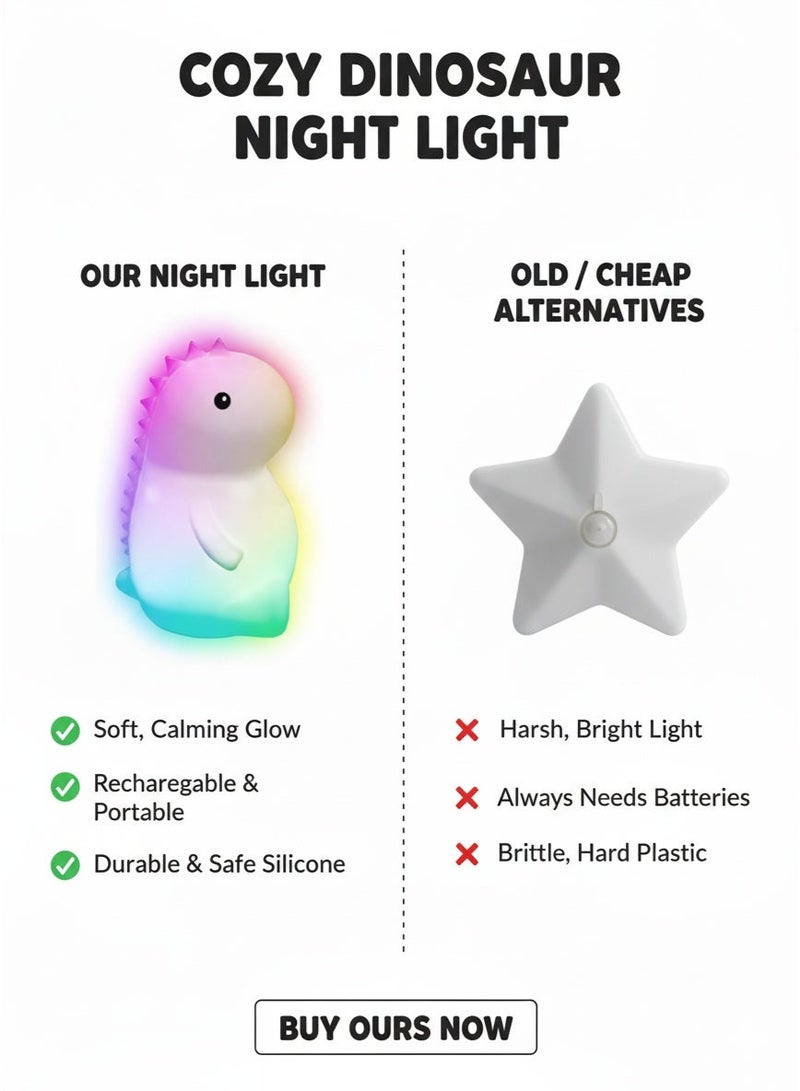 COZY DINOSAUR NIGHT LIGHT

OUR NIGHT LIGHT

Soft, Calming Glow

Recharegable & Portable

Durable & Safe Silicone

OLD / CHEAP ALTERNATIVES

Harsh, Bright Light

Always Needs Batteries

Brittle, Hard Plastic

BUY OURS NOW